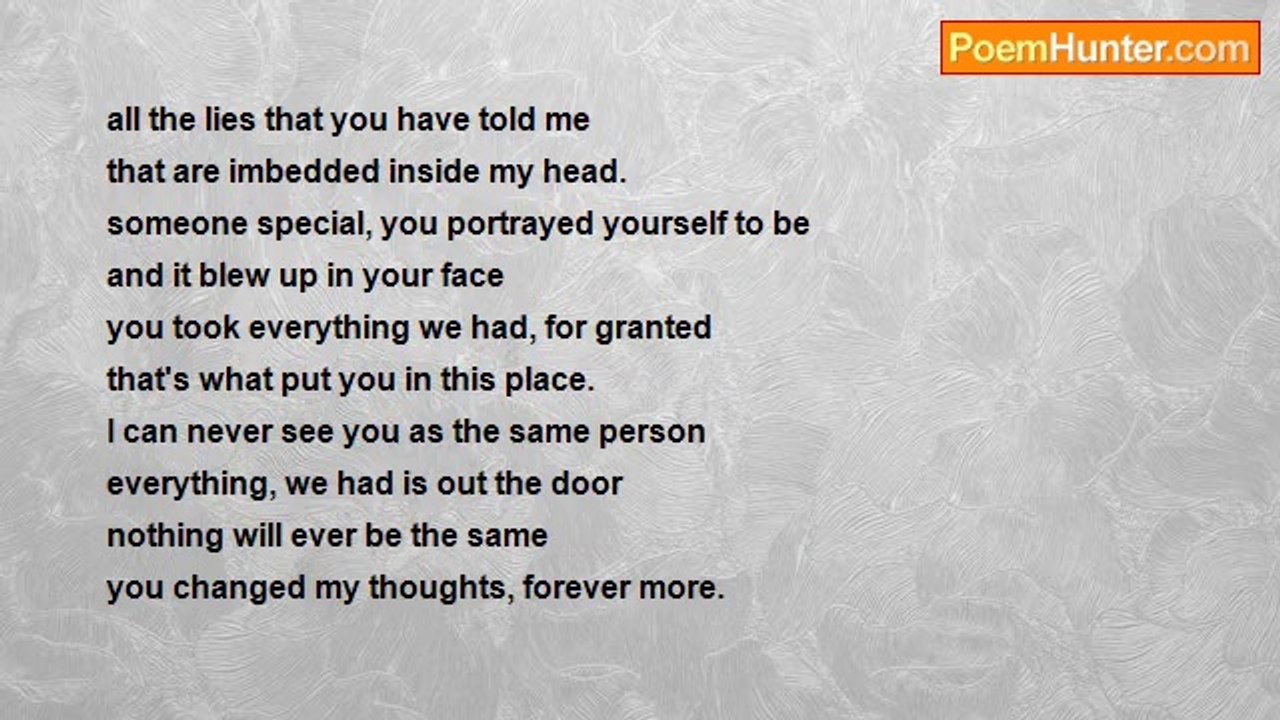 PoemHunter.com

all the lies that you have told me
that are imbedded inside my head.
someone special, you portrayed yourself to be
and it blew up in your face
you took everything we had, for granted
that's what put you in this place.
I can never see you as the same person
everything, we had is out the door
nothing will ever be the same
you changed my thoughts, forever more.